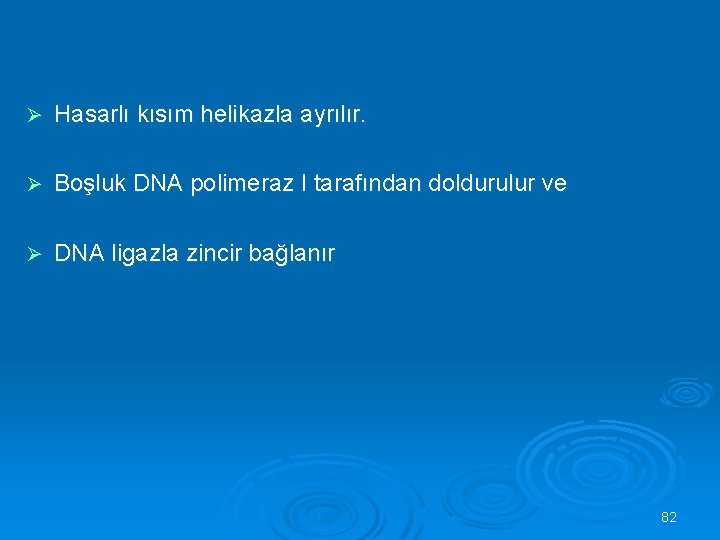 ➢ Hasarlı kısım helikazla ayrılır.

➢ Boşluk DNA polimeraz I tarafından doldurulur ve

➢ DNA ligazla zincir bağlanır

82